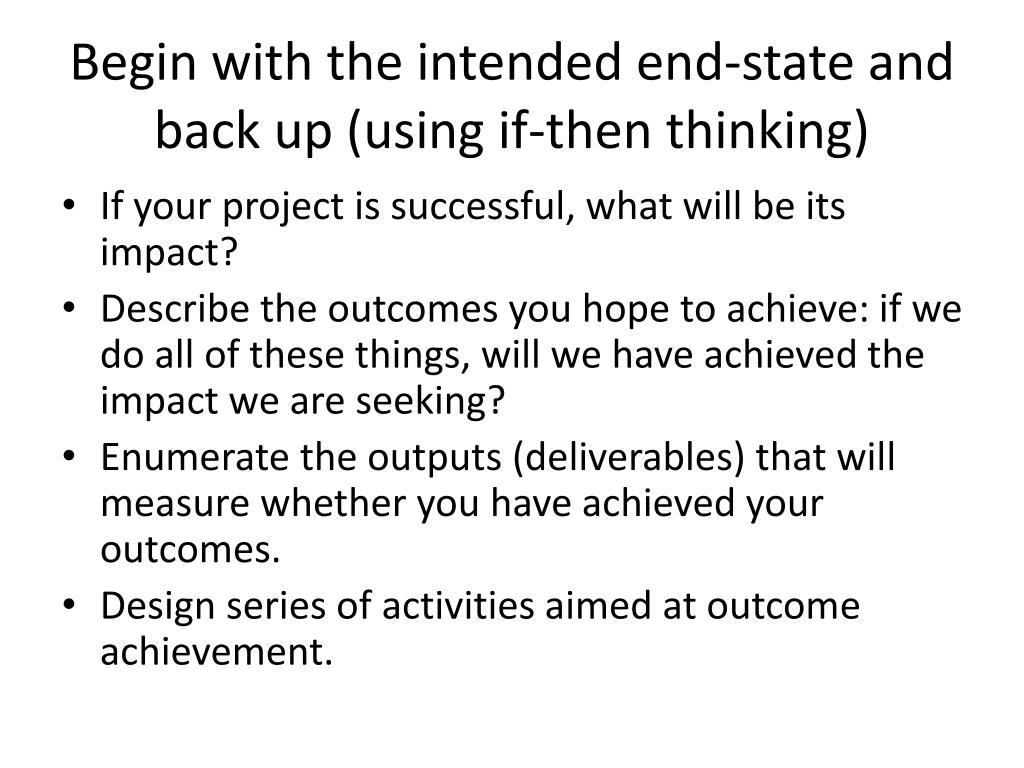 Begin with the intended end-state and back up (using if-then thinking)

• If your project is successful, what will be its impact?
• Describe the outcomes you hope to achieve: if we do all of these things, will we have achieved the impact we are seeking?
• Enumerate the outputs (deliverables) that will measure whether you have achieved your outcomes.
• Design series of activities aimed at outcome achievement.